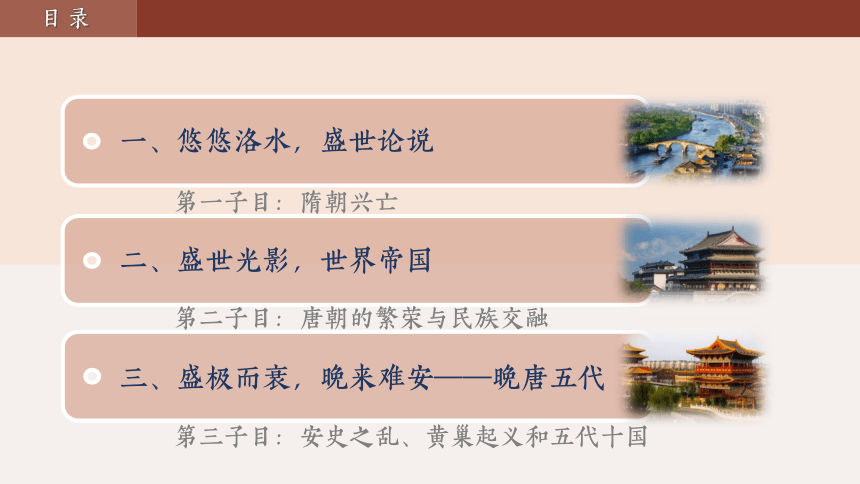 目录

一、悠悠洛水，盛世论说

第一子目：隋朝兴亡

二、盛世光影，世界帝国

第二子目：唐朝的繁荣与民族交融

三、盛极而衰，晚来难安——晚唐五代

第三子目：安史之乱、黄巢起义和五代十国